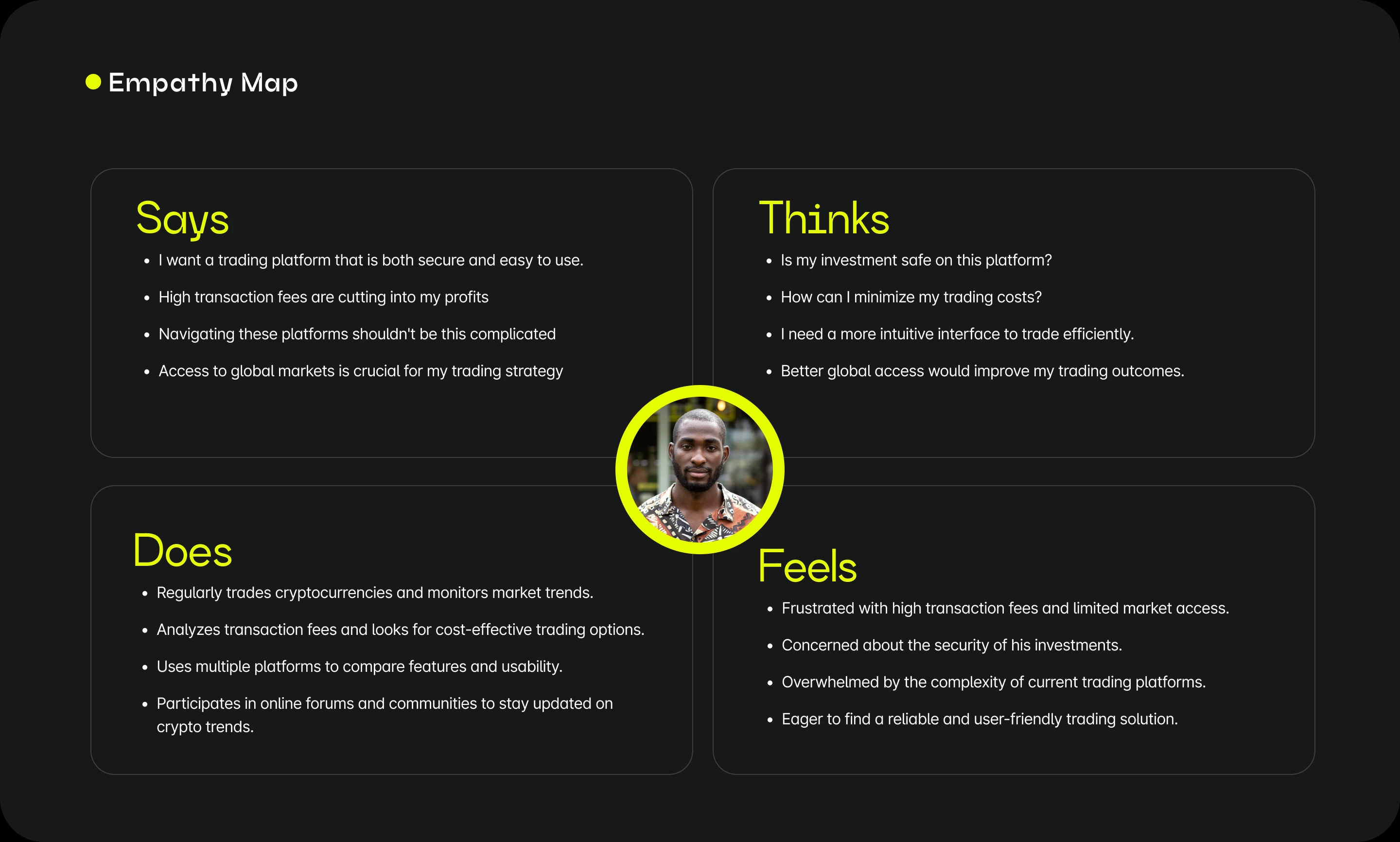 Empathy Map

Says

- I want a trading platform that is both secure and easy to use.
- High transaction fees are cutting into my profits
- Navigating these platforms shouldn't be this complicated
- Access to global markets is crucial for my trading strategy

Thinks

- Is my investment safe on this platform?
- How can I minimize my trading costs?
- I need a more intuitive interface to trade efficiently.
- Better global access would improve my trading outcomes.

Does

- Regularly trades cryptocurrencies and monitors market trends.
- Analyzes transaction fees and looks for cost-effective trading options.
- Uses multiple platforms to compare features and usability.
- Participates in online forums and communities to stay updated on crypto trends.

Feels

- Frustrated with high transaction fees and limited market access.
- Concerned about the security of his investments.
- Overwhelmed by the complexity of current trading platforms.
- Eager to find a reliable and user-friendly trading solution.